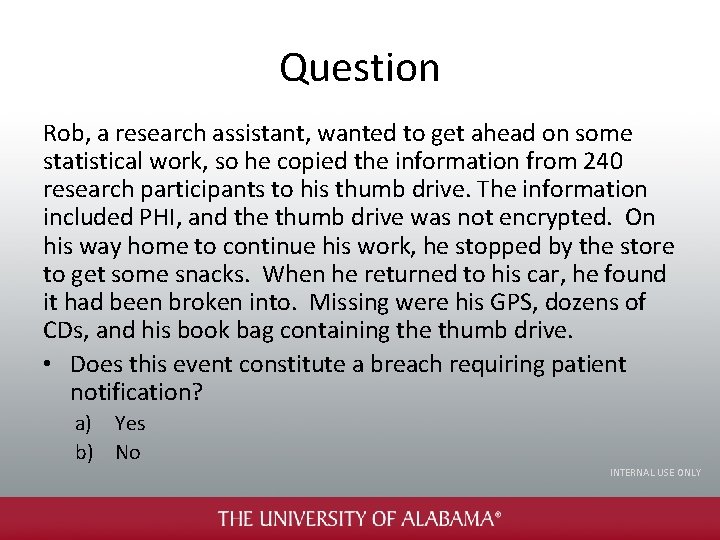 Question

Rob, a research assistant, wanted to get ahead on some statistical work, so he copied the information from 240 research participants to his thumb drive. The information included PHI, and the thumb drive was not encrypted. On his way home to continue his work, he stopped by the store to get some snacks. When he returned to his car, he found it had been broken into. Missing were his GPS, dozens of CDs, and his book bag containing the thumb drive.

• Does this event constitute a breach requiring patient notification?
a) Yes
b) No

INTERNAL USE ONLY

THE UNIVERSITY OF ALABAMA®